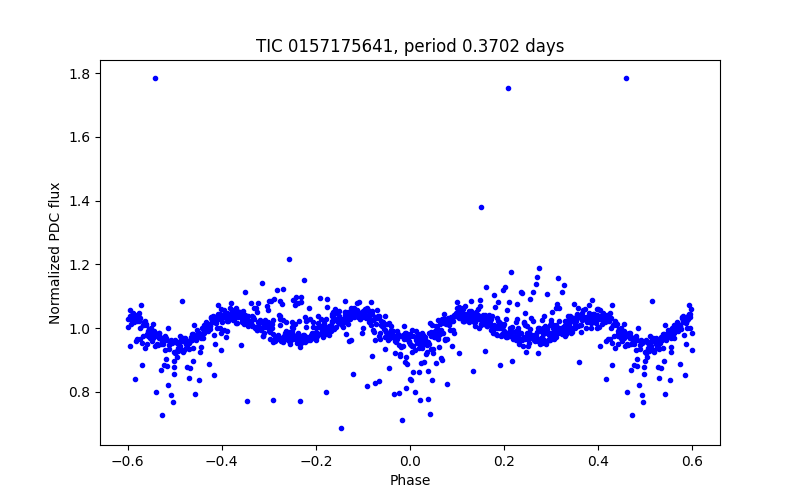 TIC 0157175641, period 0.3702 days

Normalized PDC flux

1.8
1.6
1.4
1.2
1.0
0.8

−0.6
−0.4
−0.2
0.0
0.2
0.4
0.6

Phase